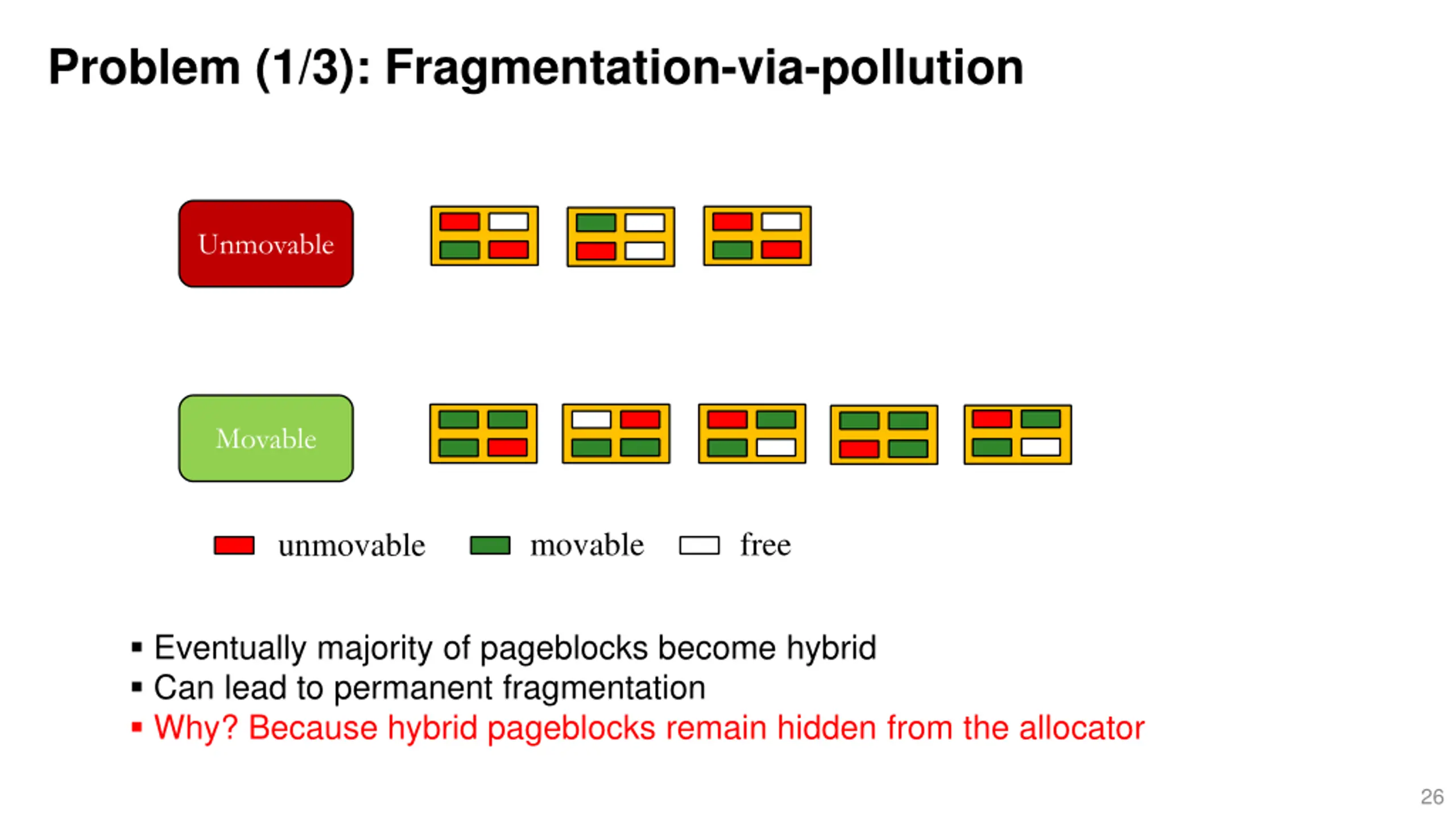 Problem (1/3): Fragmentation-via-pollution

Unmovable

Movable

unmovable movable free

▪ Eventually majority of pageblocks become hybrid
▪ Can lead to permanent fragmentation
▪ Why? Because hybrid pageblocks remain hidden from the allocator

26